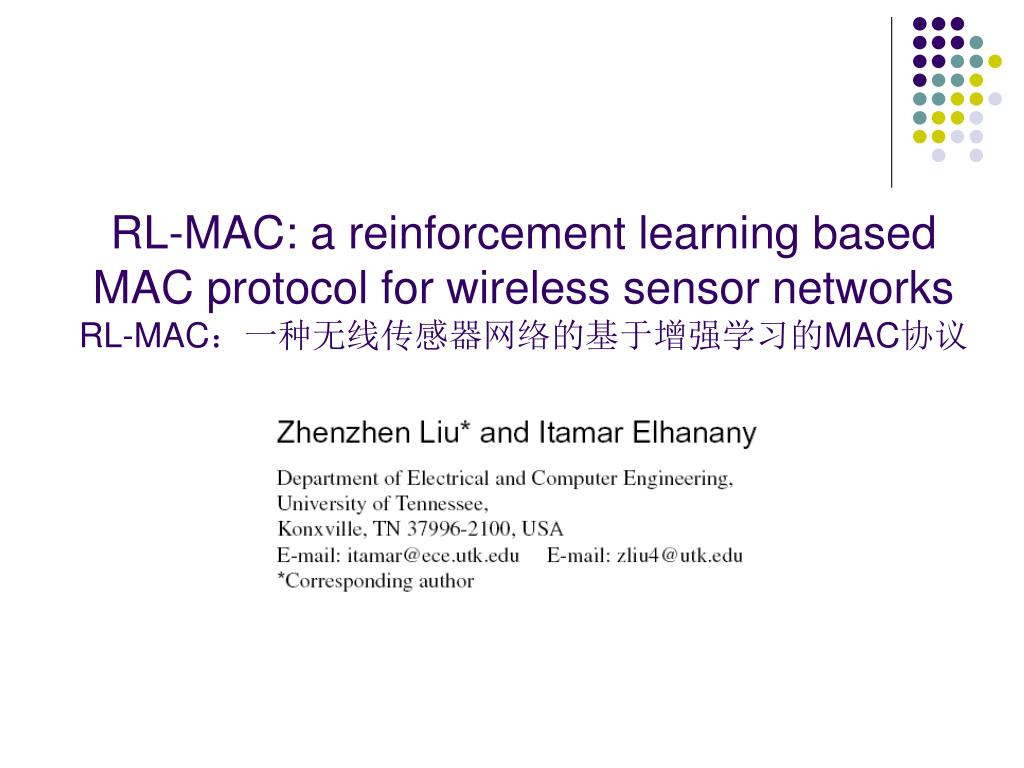 RL-MAC: a reinforcement learning based MAC protocol for wireless sensor networks
RL-MAC：一种无线传感器网络的基于增强学习的MAC协议

Zhenzhen Liu* and Itamar Elhanany

Department of Electrical and Computer Engineering,
University of Tennessee,
Konxville, TN 37996-2100, USA
E-mail: itamar@ece.utk.edu E-mail: zliu4@utk.edu
*Corresponding author